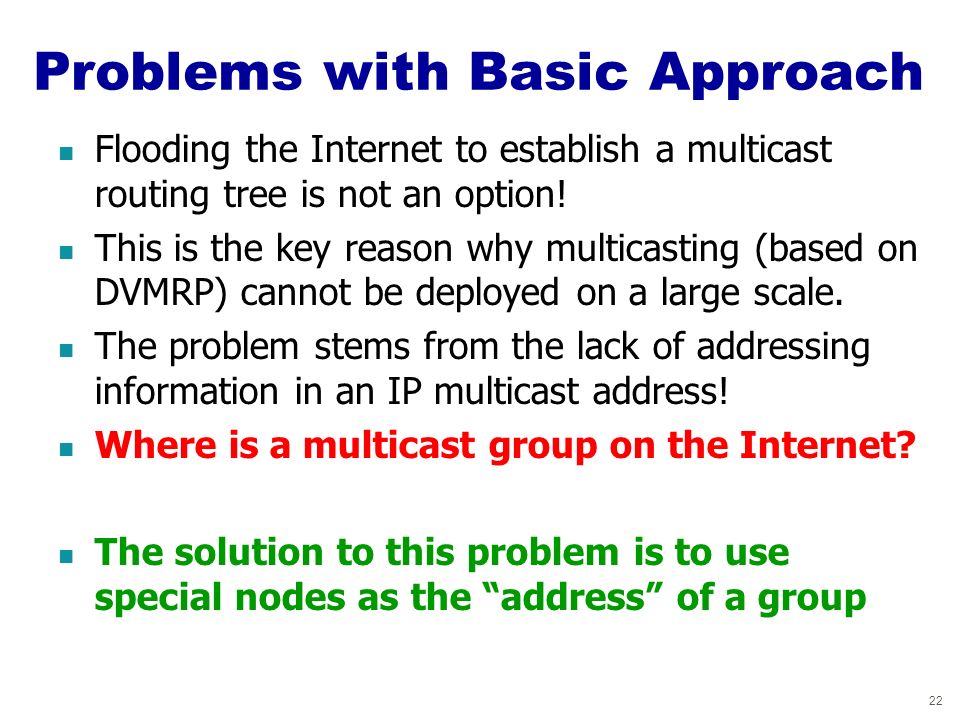 Problems with Basic Approach

Flooding the Internet to establish a multicast routing tree is not an option!

This is the key reason why multicasting (based on DVMRP) cannot be deployed on a large scale.

The problem stems from the lack of addressing information in an IP multicast address!

Where is a multicast group on the Internet?

The solution to this problem is to use special nodes as the “address” of a group

22